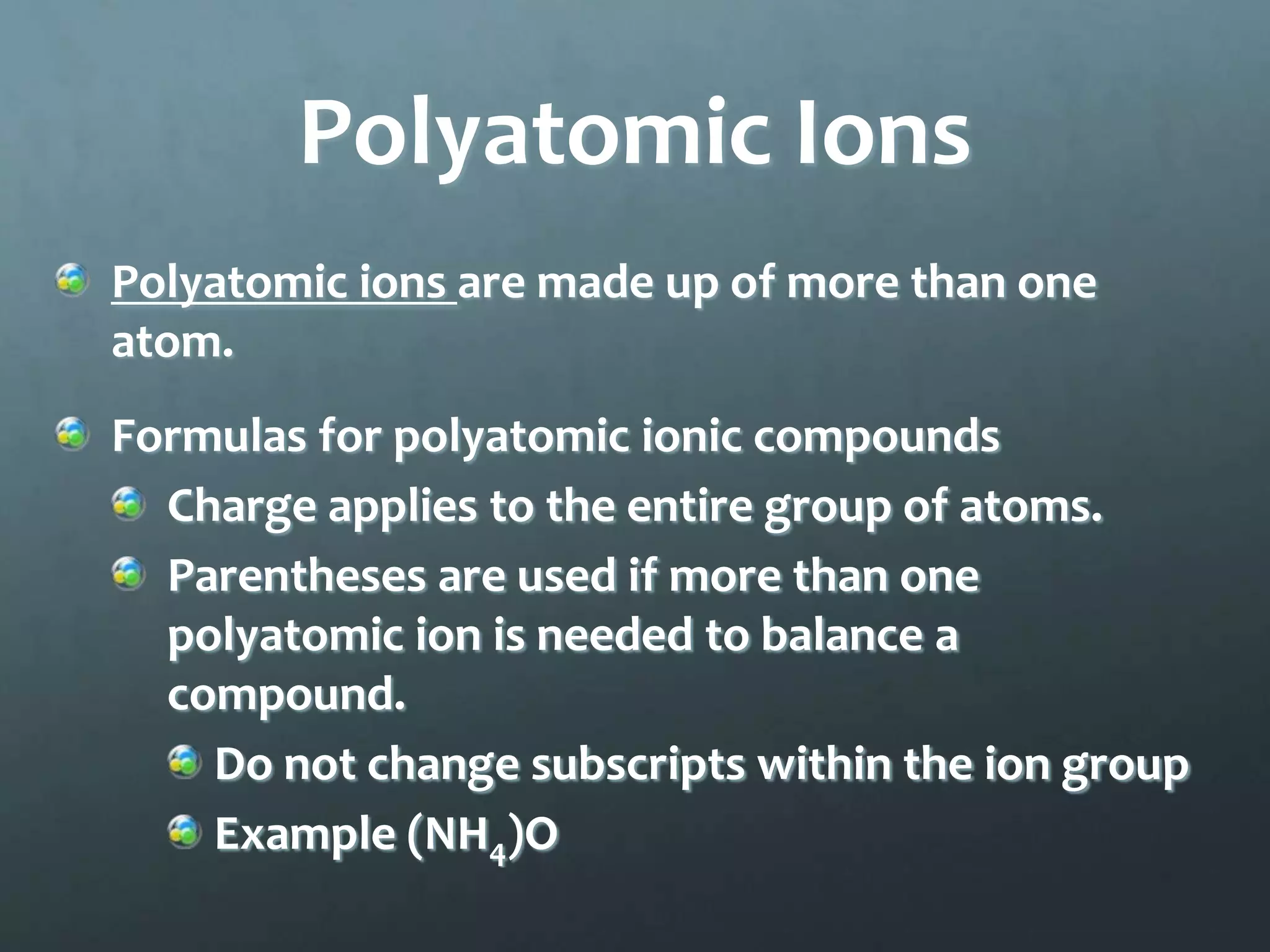 Polyatomic Ions

Polyatomic ions are made up of more than one atom.

Formulas for polyatomic ionic compounds

Charge applies to the entire group of atoms.

Parentheses are used if more than one polyatomic ion is needed to balance a compound.

Do not change subscripts within the ion group

Example $(NH_4)O$